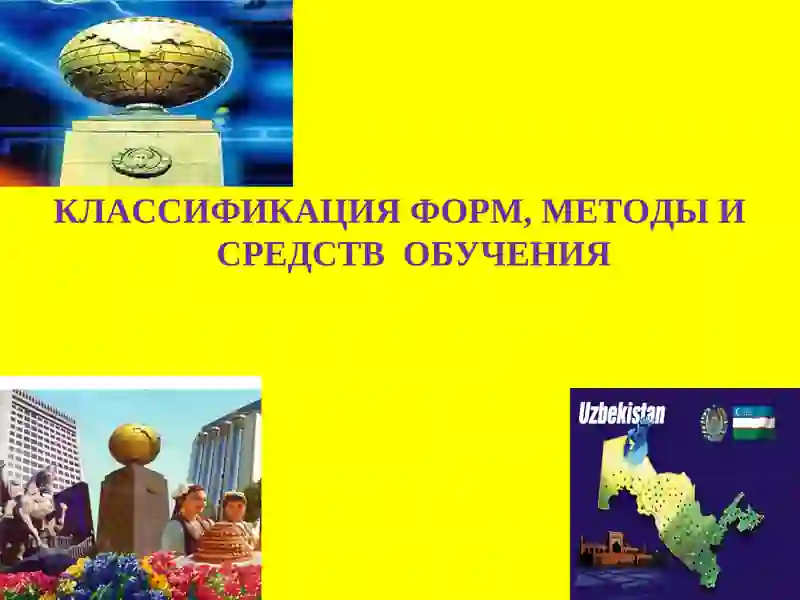 КЛАССИФИКАЦИЯ ФОРМ, МЕТОДЫ И СРЕДСТВ ОБУЧЕНИЯ

Uzbekistan